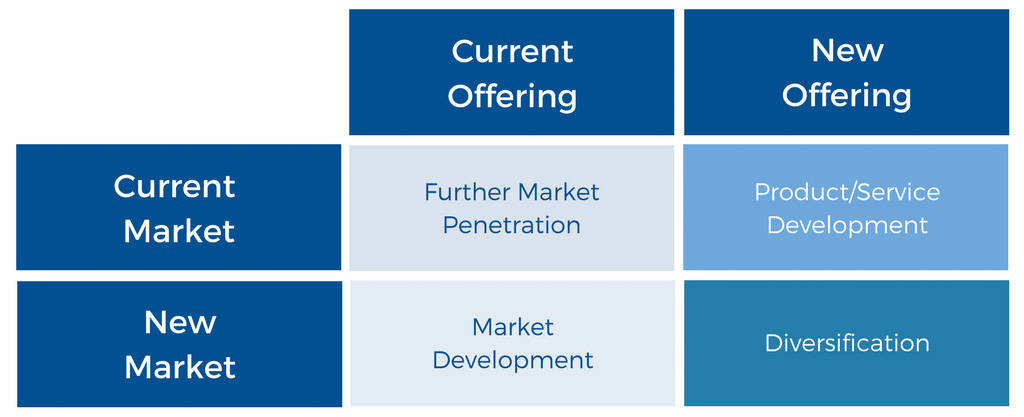 | | Current Offering | New Offering |
|---|---|---|
| Current Market | Further Market Penetration | Product/Service Development |
| New Market | Market Development | Diversification |